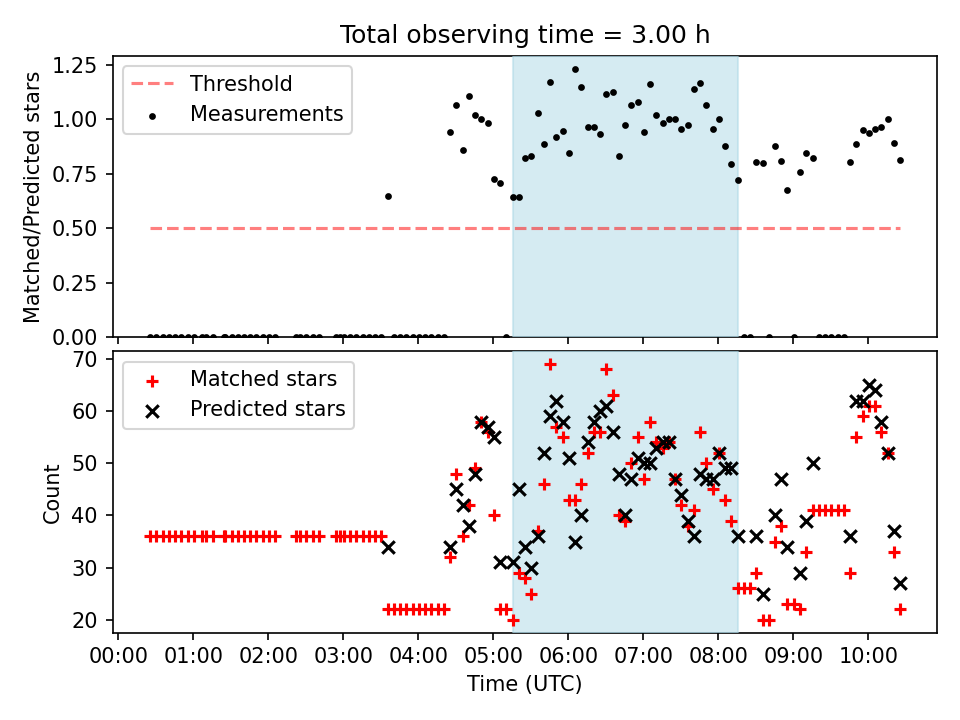 Total observing time = 3.00 h

Matched/Predicted stars

1.25
1.00
0.75
0.50
0.25
0.00

Threshold
Measurements

Count

70
60
50
40
30
20

Matched stars
Predicted stars

00:00 01:00 02:00 03:00 04:00 05:00 06:00 07:00 08:00 09:00 10:00

Time (UTC)